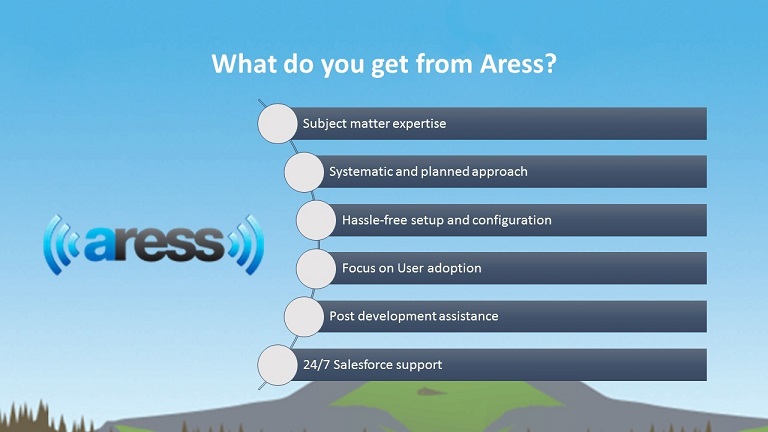 What do you get from Aress?

aress

Subject matter expertise

Systematic and planned approach

Hassle-free setup and configuration

Focus on User adoption

Post development assistance

24/7 Salesforce support